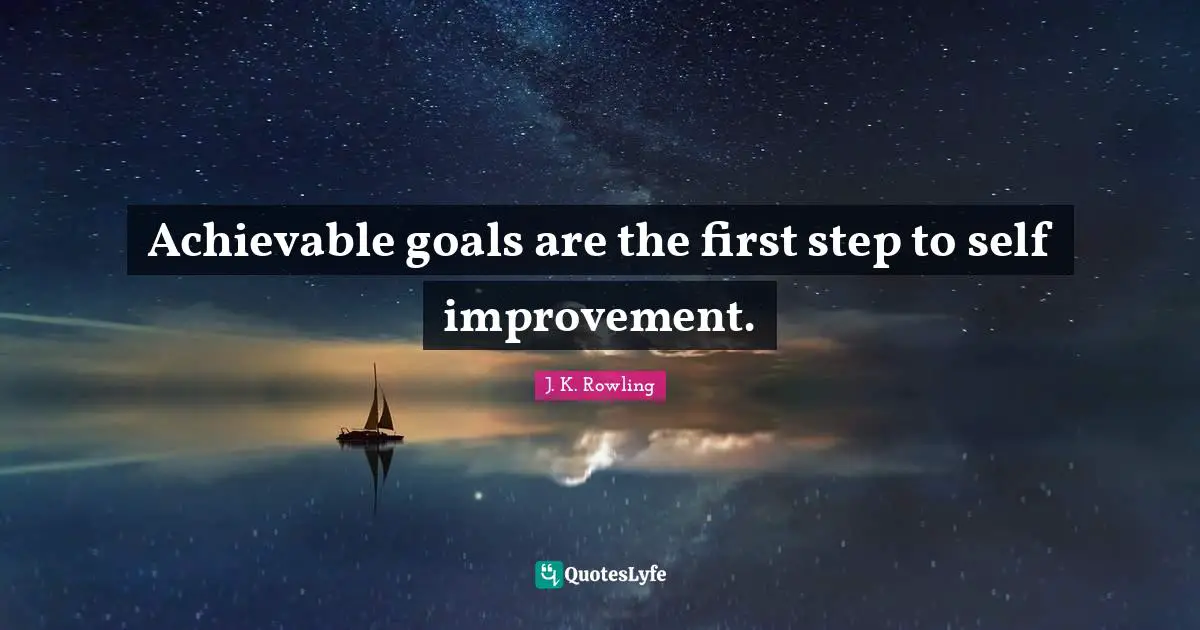 Achievable goals are the first step to self improvement.

J. K. Rowling

QuotesLyfe